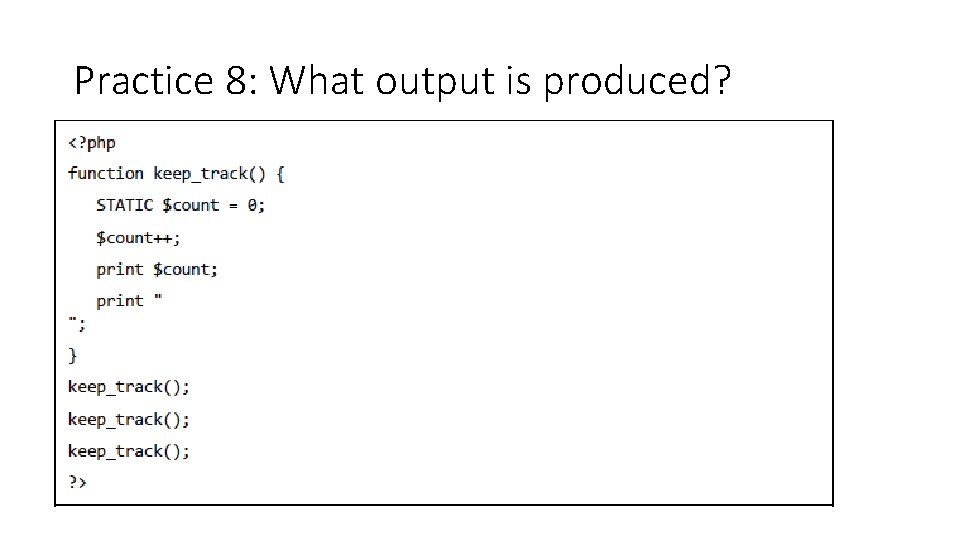 Practice 8: What output is produced?

<?php
function keep_track() {
STATIC $count = 0;
$count++;
print $count;
print "
";
}
keep_track();
keep_track();
keep_track();
?>